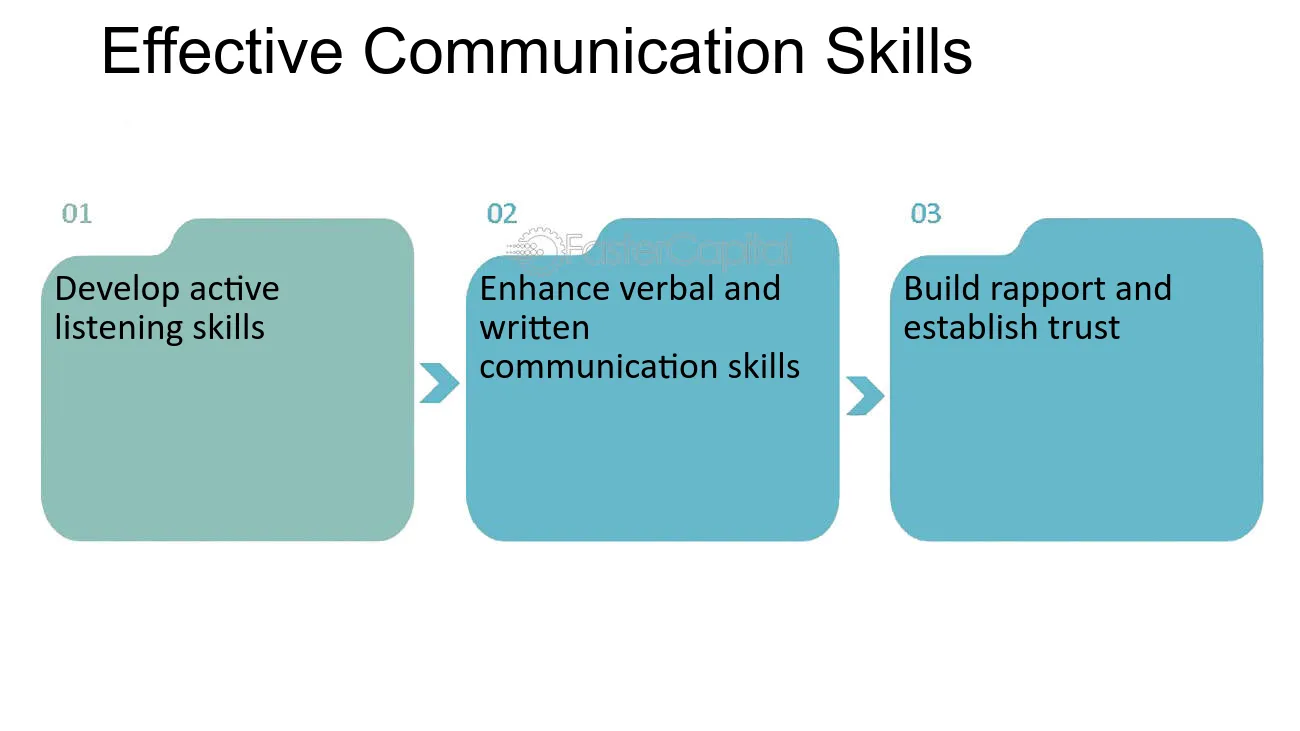 Effective Communication Skills

01

Develop active listening skills

02

Enhance verbal and written communication skills

03

Build rapport and establish trust

FasterCapital